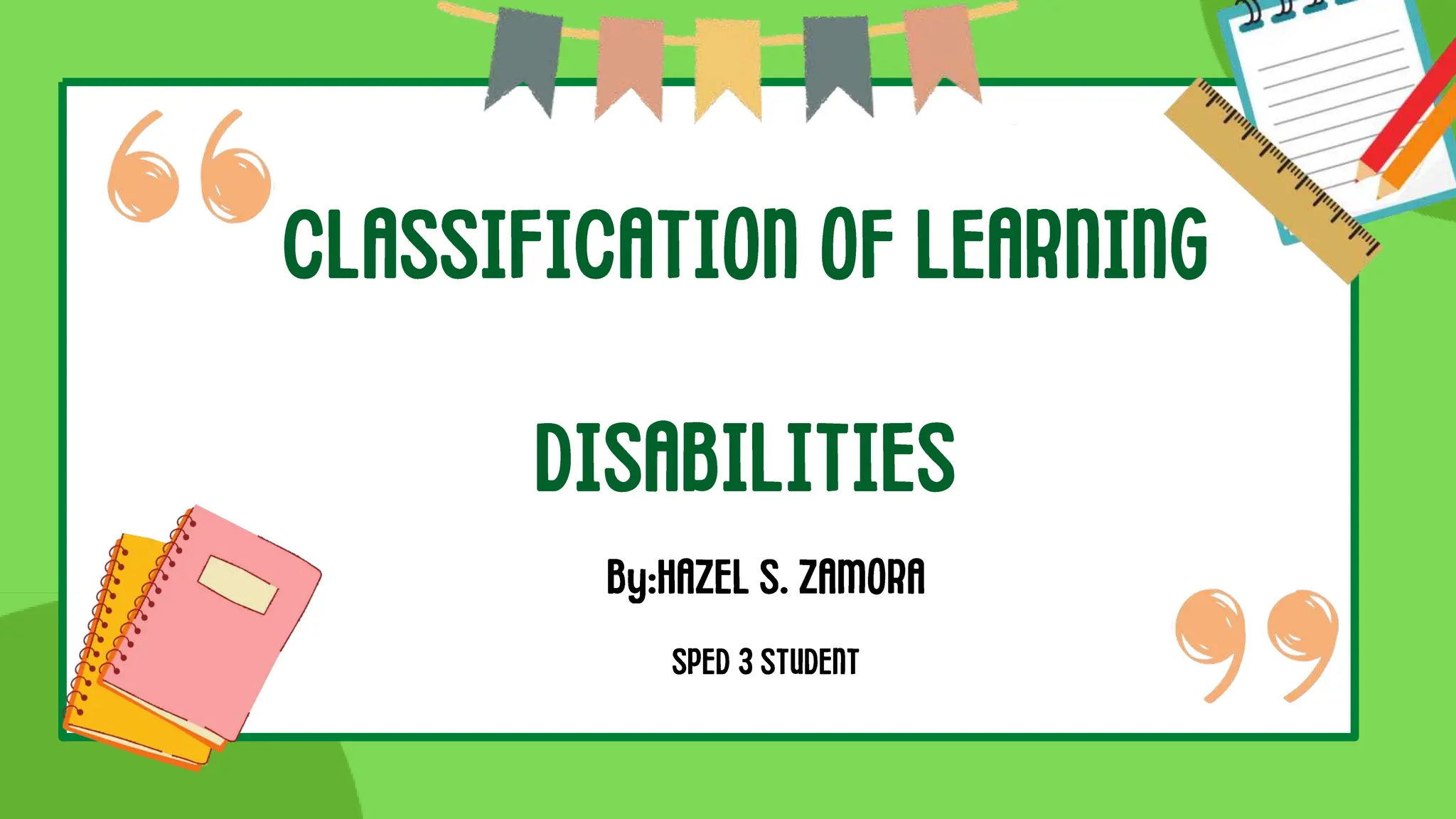 CLASSIFICATION OF LEARNING

DISABILITIES

By:HAZEL S. ZAMORA

SPED 3 STUDENT